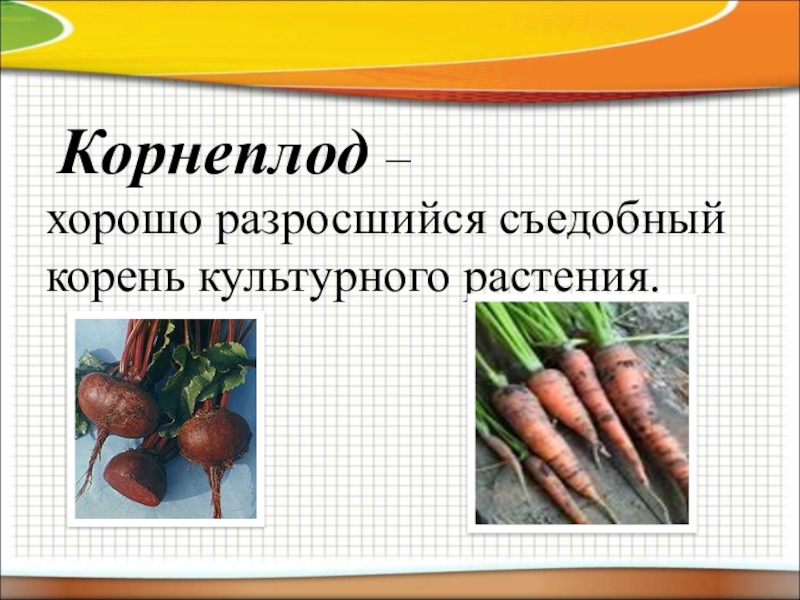 Корнеплод –
хорошо разросшийся съедобный корень культурного растения.